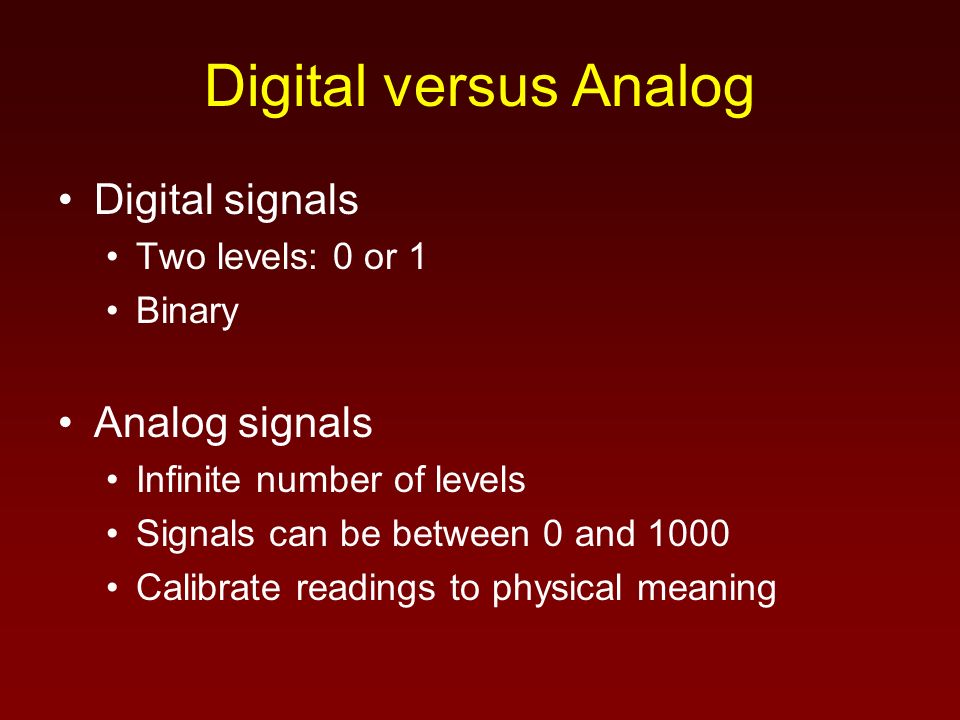 Digital versus Analog

• Digital signals
  • Two levels: 0 or 1
  • Binary

• Analog signals
  • Infinite number of levels
  • Signals can be between 0 and 1000
  • Calibrate readings to physical meaning